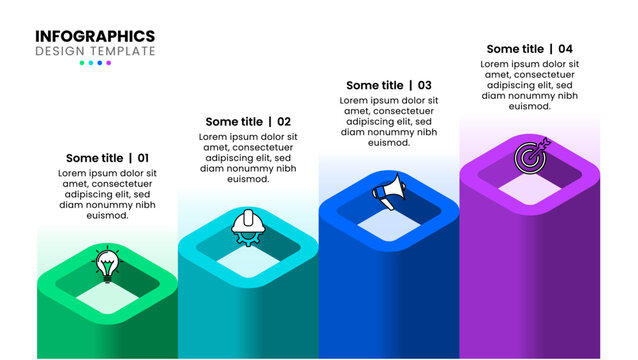 INFOGRAPHICS
DESIGN TEMPLATE

Some title | 01
Lorem ipsum dolor sit amet, consectetuer adipiscing elit, sed diam nonummy nibh euismod.

Some title | 02
Lorem ipsum dolor sit amet, consectetuer adipiscing elit, sed diam nonummy nibh euismod.

Some title | 03
Lorem ipsum dolor sit amet, consectetuer adipiscing elit, sed diam nonummy nibh euismod.

Some title | 04
Lorem ipsum dolor sit amet, consectetuer adipiscing elit, sed diam nonummy nibh euismod.